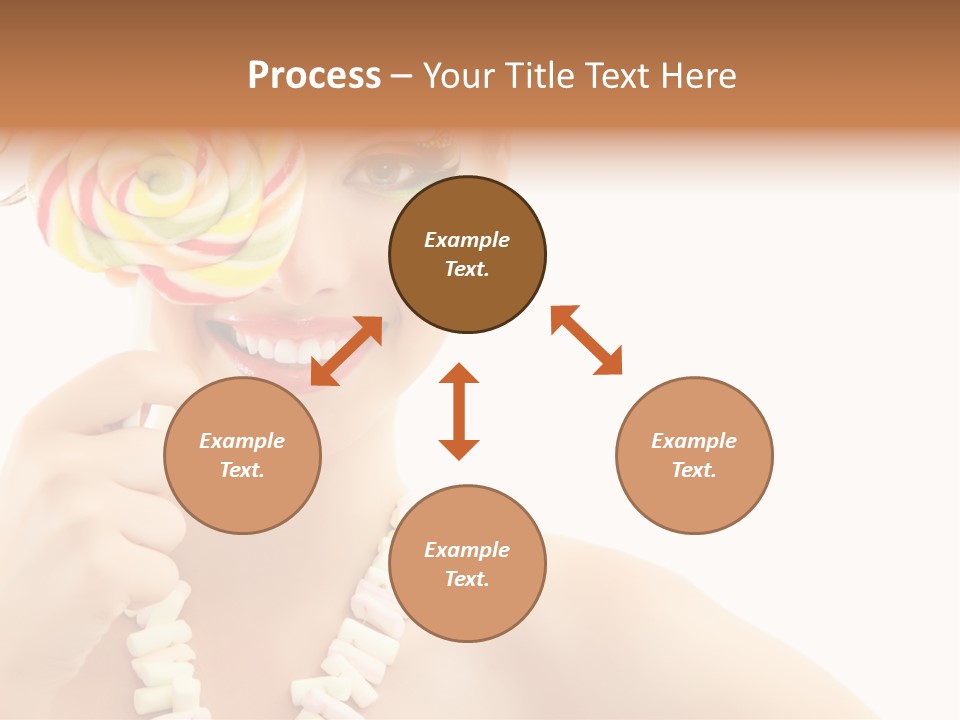 Process – Your Title Text Here

Example Text.

Example Text.

Example Text.

Example Text.